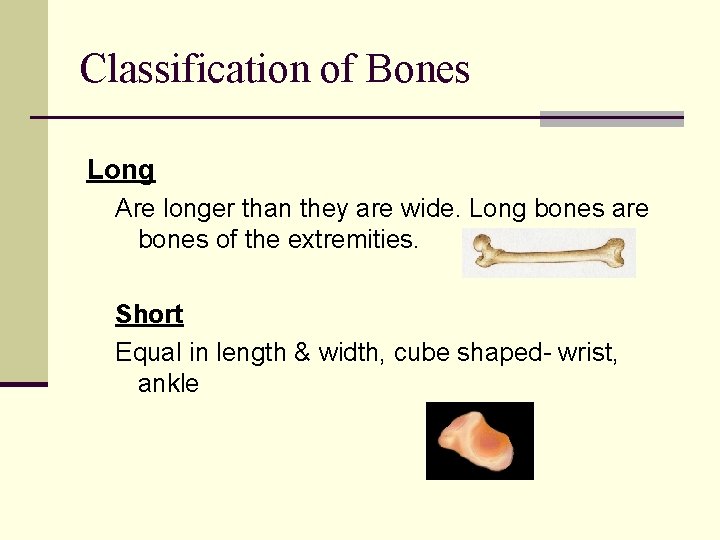 Classification of Bones

Long

Are longer than they are wide. Long bones are bones of the extremities.

Short

Equal in length & width, cube shaped- wrist, ankle